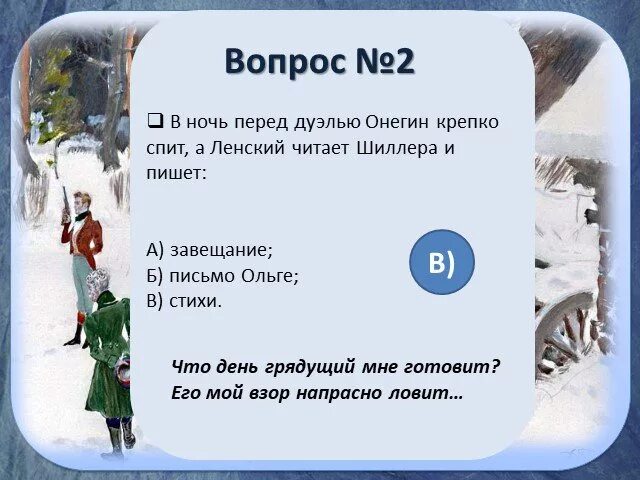 Вопрос №2

❑ В ночь перед дуэлью Онегин крепко спит, а Ленский читает Шиллера и пишет:

А) завещание;
Б) письмо Ольге;
В) стихи.

В)

Что день грядущий мне готовит?
Его мой взор напрасно ловит…